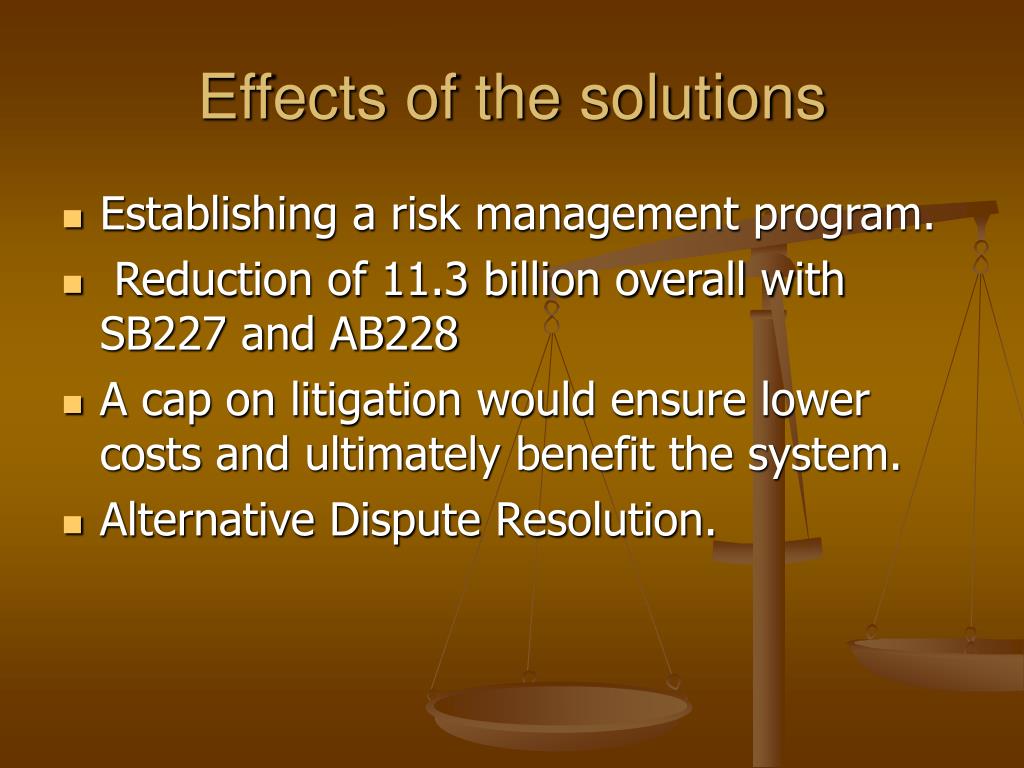 Effects of the solutions

- Establishing a risk management program.
- Reduction of 11.3 billion overall with SB227 and AB228
- A cap on litigation would ensure lower costs and ultimately benefit the system.
- Alternative Dispute Resolution.